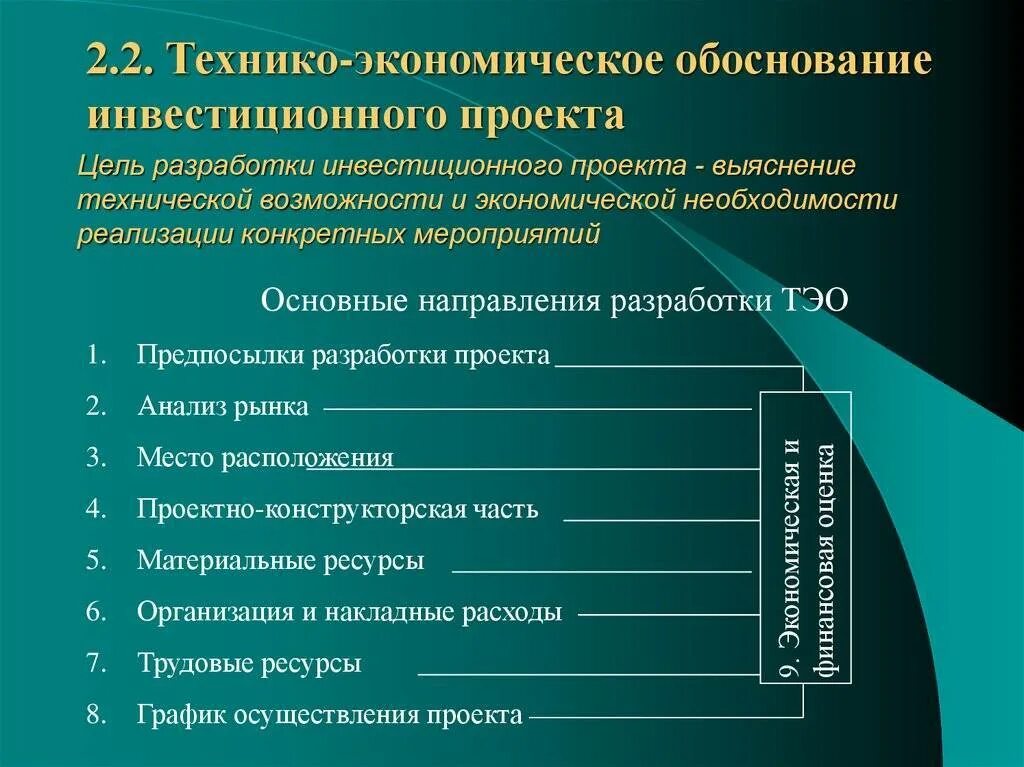 2.2. Технико-экономическое обоснование инвестиционного проекта

Цель разработки инвестиционного проекта - выяснение технической возможности и экономической необходимости реализации конкретных мероприятий

Основные направления разработки ТЭО

1. Предпосылки разработки проекта
2. Анализ рынка
3. Место расположения
4. Проектно-конструкторская часть
5. Материальные ресурсы
6. Организация и накладные расходы
7. Трудовые ресурсы
8. График осуществления проекта

9. Экономическая и финансовая оценка